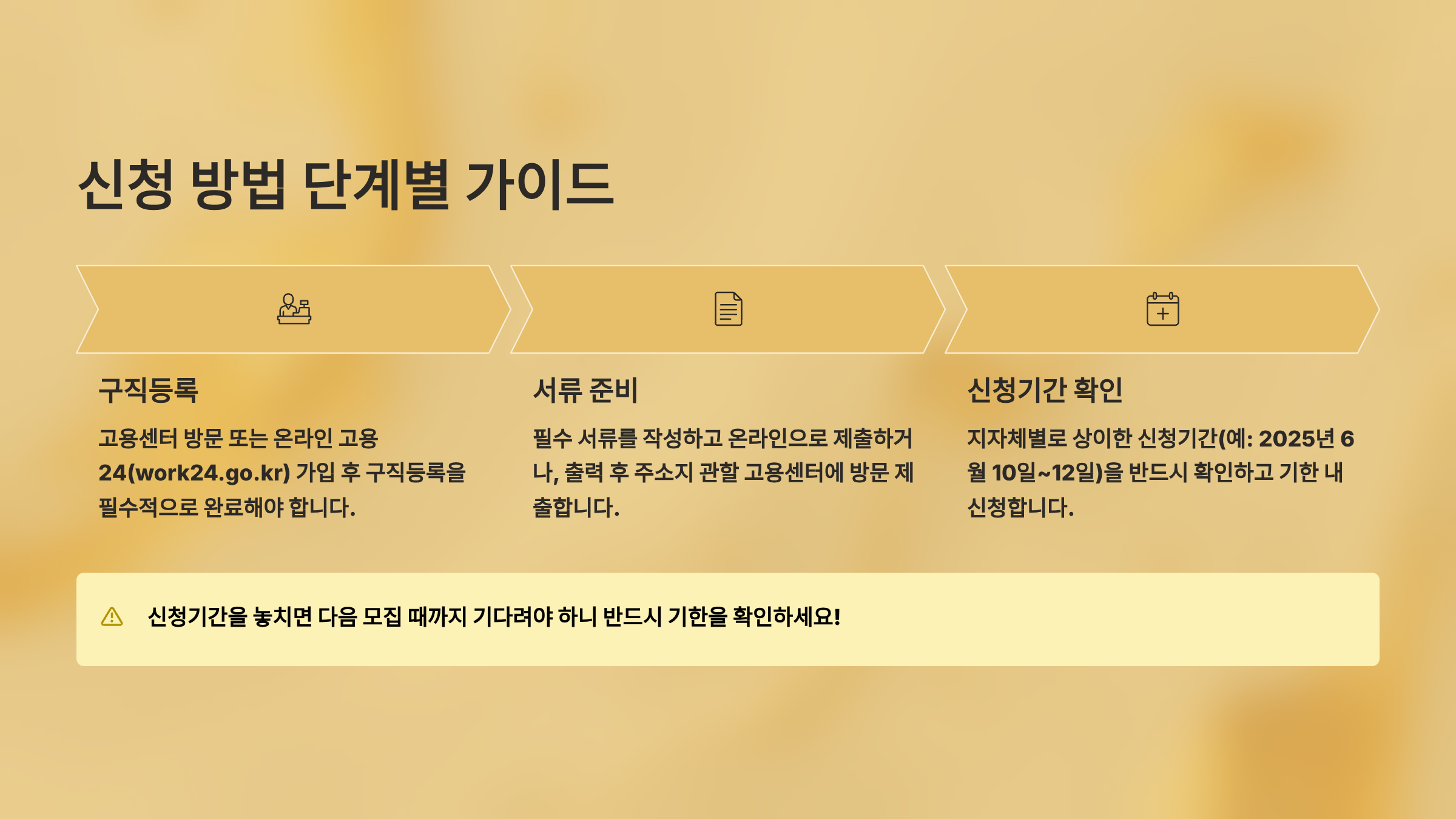 신청 방법 단계별 가이드

구직등록

고용센터 방문 또는 온라인 고용24(work24.go.kr) 가입 후 구직등록을 필수적으로 완료해야 합니다.

서류 준비

필수 서류를 작성하고 온라인으로 제출하거나, 출력 후 주소지 관할 고용센터에 방문 제출합니다.

신청기간 확인

지자체별로 상이한 신청기간(예: 2025년 6월 10일~12일)을 반드시 확인하고 기한 내 신청합니다.

신청기간을 놓치면 다음 모집 때까지 기다려야 하니 반드시 기한을 확인하세요!